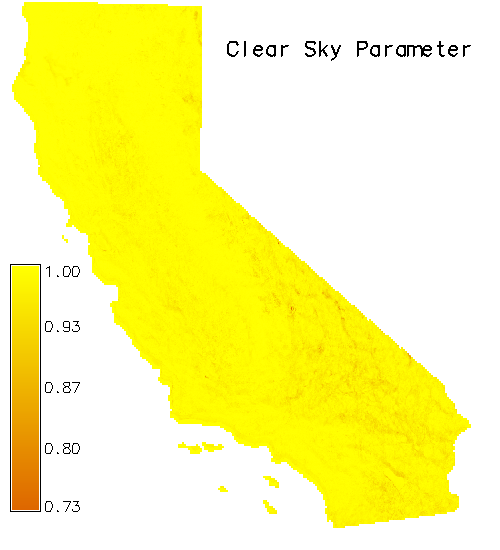 Clear Sky Parameter

1.00
0.93
0.87
0.80
0.73